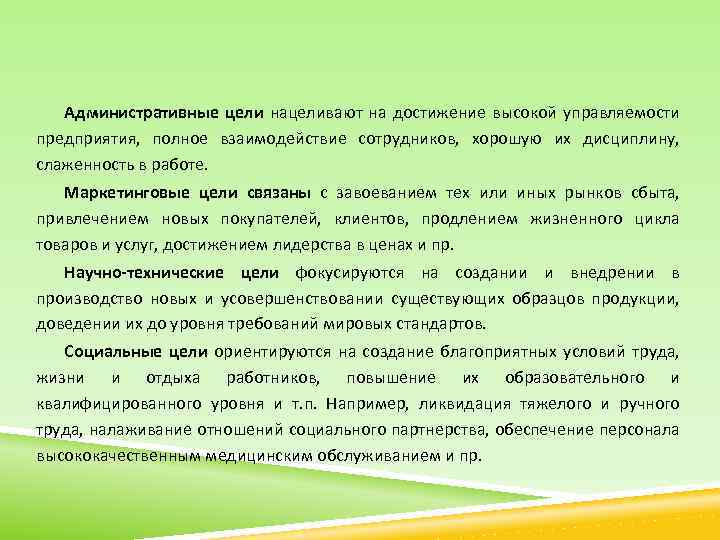 Административные цели нацеливают на достижение высокой управляемости предприятия, полное взаимодействие сотрудников, хорошую их дисциплину, слаженность в работе.

Маркетинговые цели связаны с завоеванием тех или иных рынков сбыта, привлечением новых покупателей, клиентов, продлением жизненного цикла товаров и услуг, достижением лидерства в ценах и пр.

Научно-технические цели фокусируются на создании и внедрении в производство новых и усовершенствовании существующих образцов продукции, доведении их до уровня требований мировых стандартов.

Социальные цели ориентируются на создание благоприятных условий труда, жизни и отдыха работников, повышение их образовательного и квалифицированного уровня и т.п. Например, ликвидация тяжелого и ручного труда, налаживание отношений социального партнерства, обеспечение персонала высококачественным медицинским обслуживанием и пр.